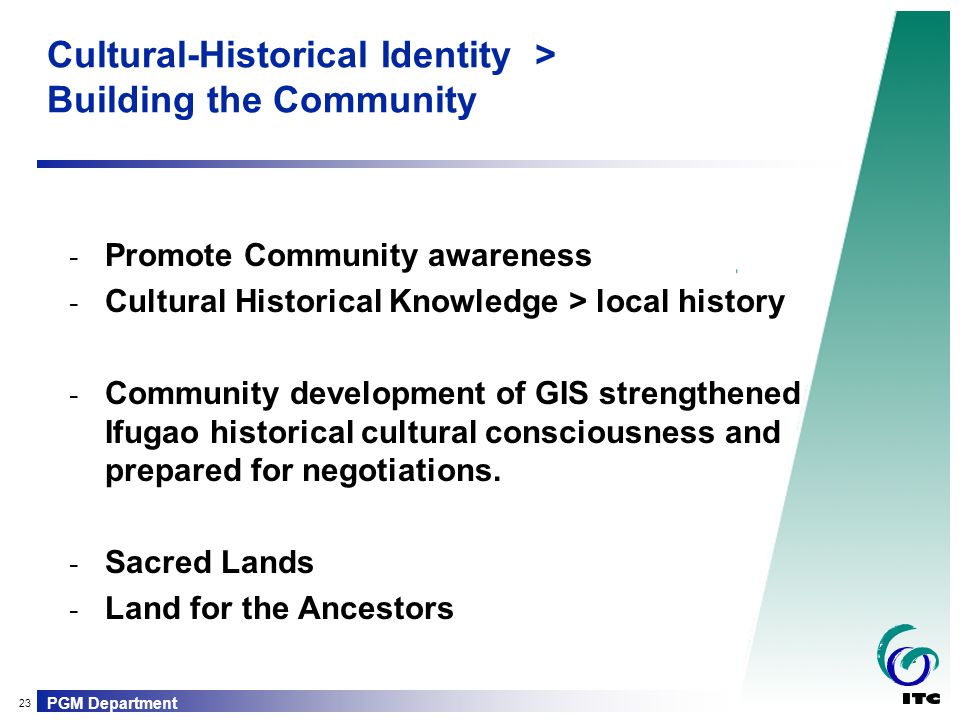 Cultural-Historical Identity >
Building the Community

- Promote Community awareness
- Cultural Historical Knowledge > local history

- Community development of GIS strengthened Ifugao historical cultural consciousness and prepared for negotiations.

- Sacred Lands
- Land for the Ancestors

23 PGM Department

ITC